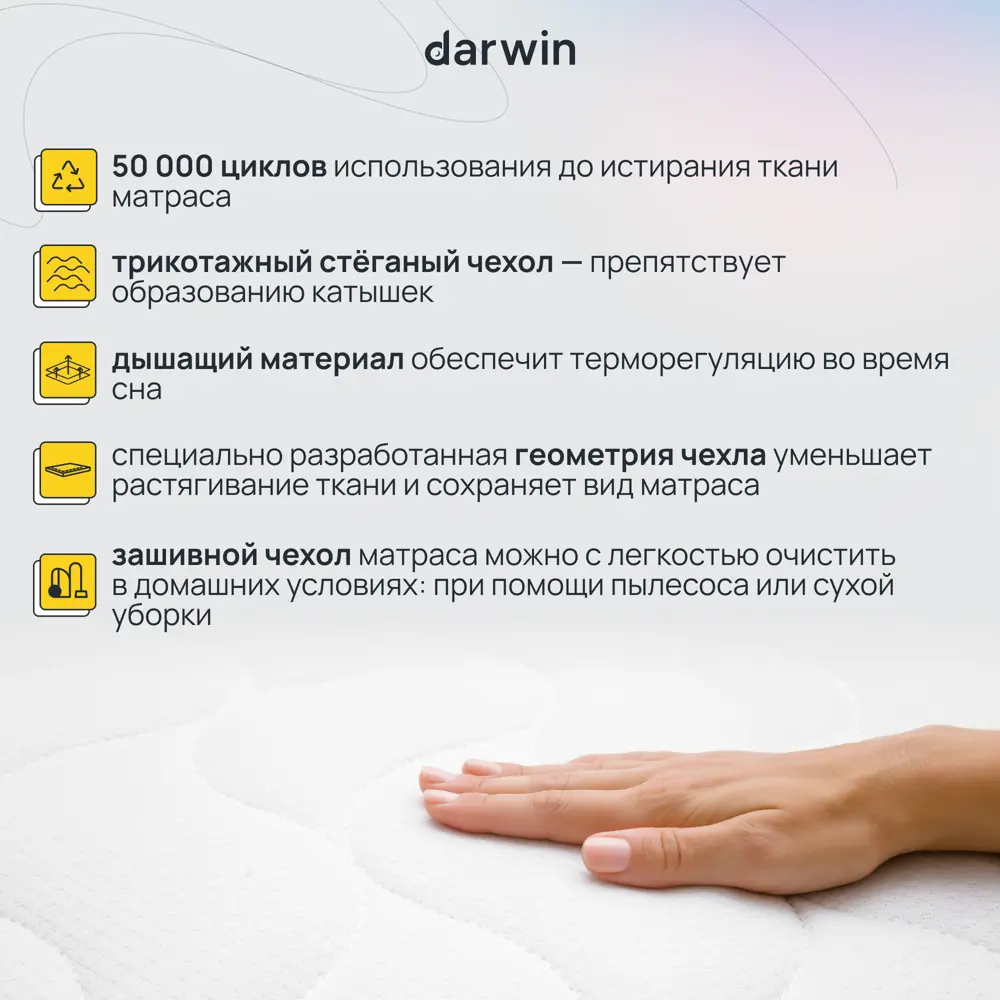 darwin

50 000 циклов использования до истирания ткани матраса

трикотажный стёганый чехол — препятствует образованию катышек

дышащий материал обеспечит терморегуляцию во время сна

специально разработанная геометрия чехла уменьшает растягивание ткани и сохраняет вид матраса

зашивной чехол матраса можно с легкостью очистить в домашних условиях: при помощи пылесоса или сухой уборки